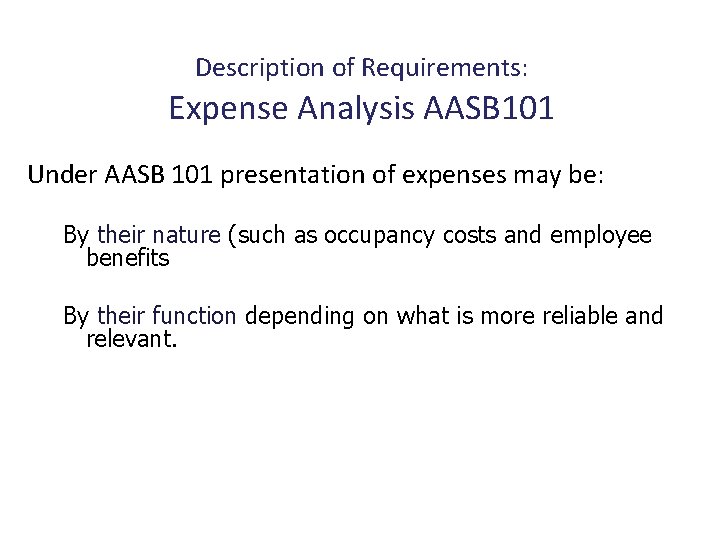 Description of Requirements:
Expense Analysis AASB101

Under AASB 101 presentation of expenses may be:

By their nature (such as occupancy costs and employee benefits

By their function depending on what is more reliable and relevant.